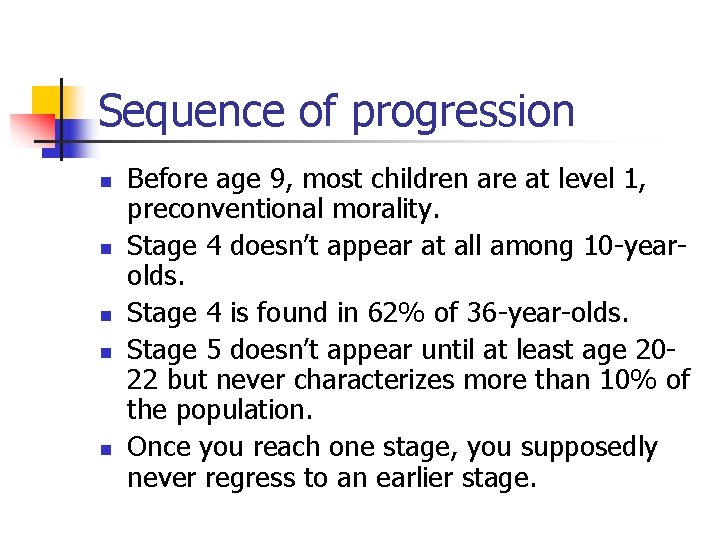 Sequence of progression

- Before age 9, most children are at level 1, preconventional morality.
- Stage 4 doesn't appear at all among 10-year-olds.
- Stage 4 is found in 62% of 36-year-olds.
- Stage 5 doesn't appear until at least age 20-22 but never characterizes more than 10% of the population.
- Once you reach one stage, you supposedly never regress to an earlier stage.